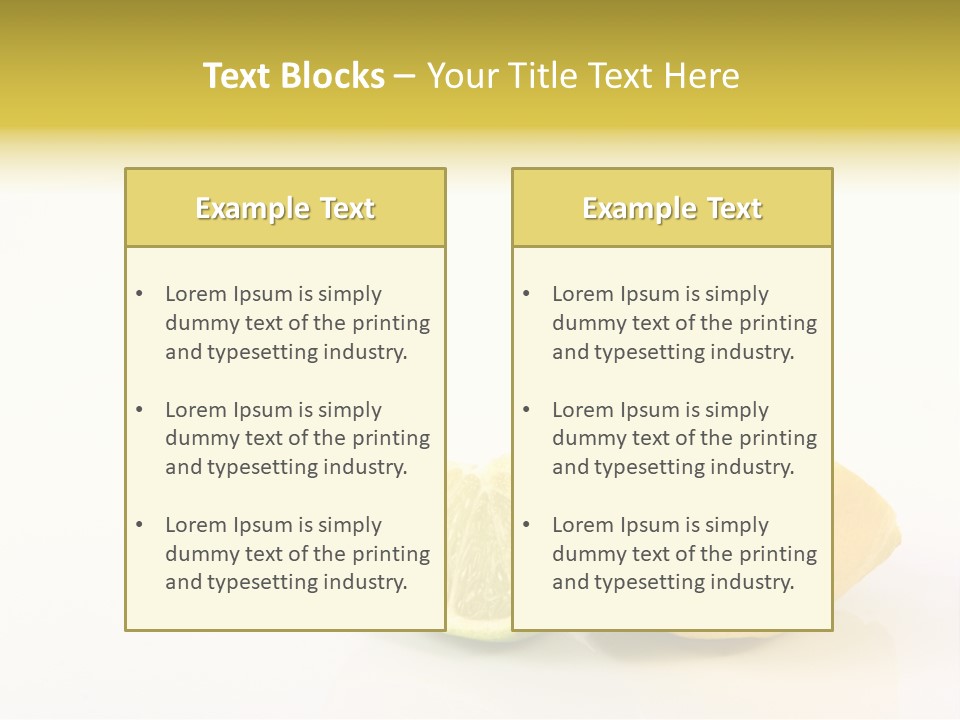 Text Blocks – Your Title Text Here

Example Text

• Lorem Ipsum is simply dummy text of the printing and typesetting industry.

• Lorem Ipsum is simply dummy text of the printing and typesetting industry.

• Lorem Ipsum is simply dummy text of the printing and typesetting industry.

Example Text

• Lorem Ipsum is simply dummy text of the printing and typesetting industry.

• Lorem Ipsum is simply dummy text of the printing and typesetting industry.

• Lorem Ipsum is simply dummy text of the printing and typesetting industry.